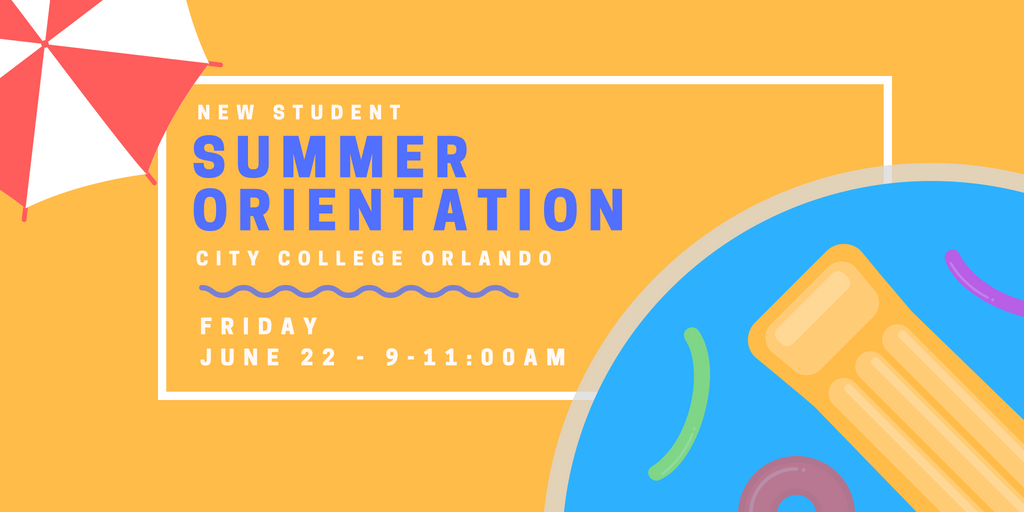 NEW STUDENT
SUMMER ORIENTATION
CITY COLLEGE ORLANDO

FRIDAY
JUNE 22 - 9-11:00AM